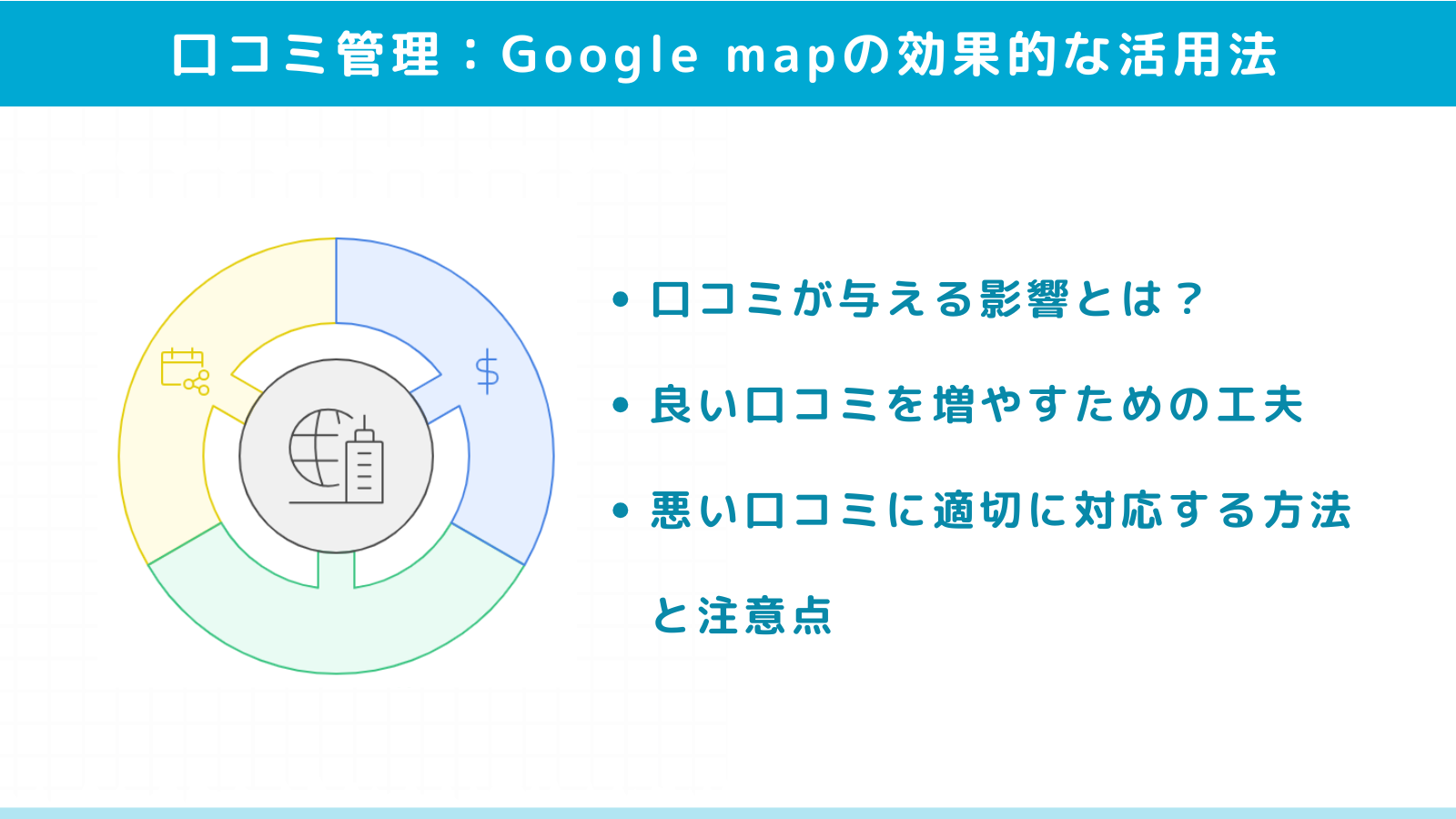 口コミ管理：Google mapの効果的な活用法

$

• 口コミが与える影響とは？

• 良い口コミを増やすための工夫

• 悪い口コミに適切に対応する方法と注意点